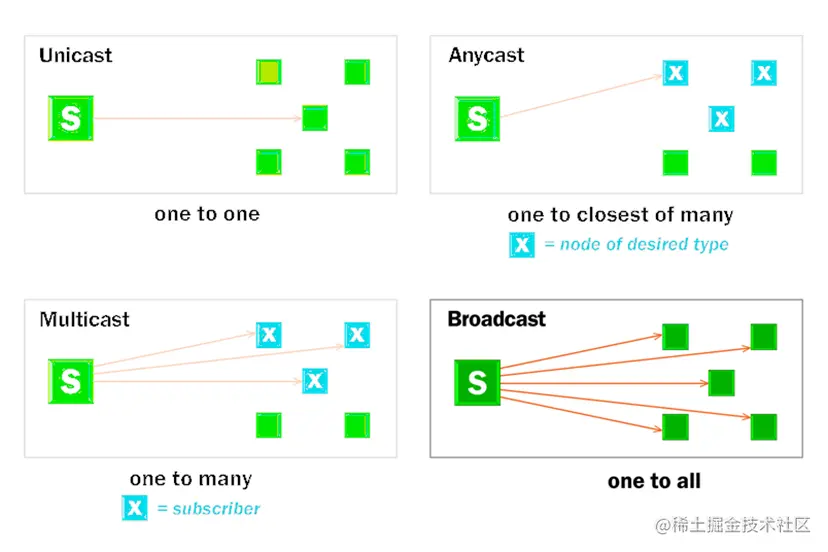 Unicast

S

one to one

Anycast

S

X X X

one to closest of many

X = node of desired type

Multicast

S

X X X

one to many

X = subscriber

Broadcast

S

one to all

@稀土掘金技术社区